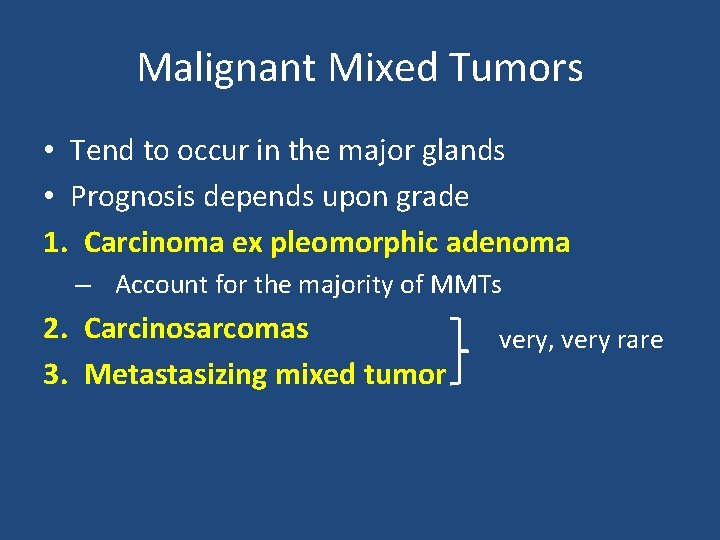 Malignant Mixed Tumors

• Tend to occur in the major glands
• Prognosis depends upon grade
1. Carcinoma ex pleomorphic adenoma
– Account for the majority of MMTs
2. Carcinosarcomas
3. Metastasizing mixed tumor

very, very rare